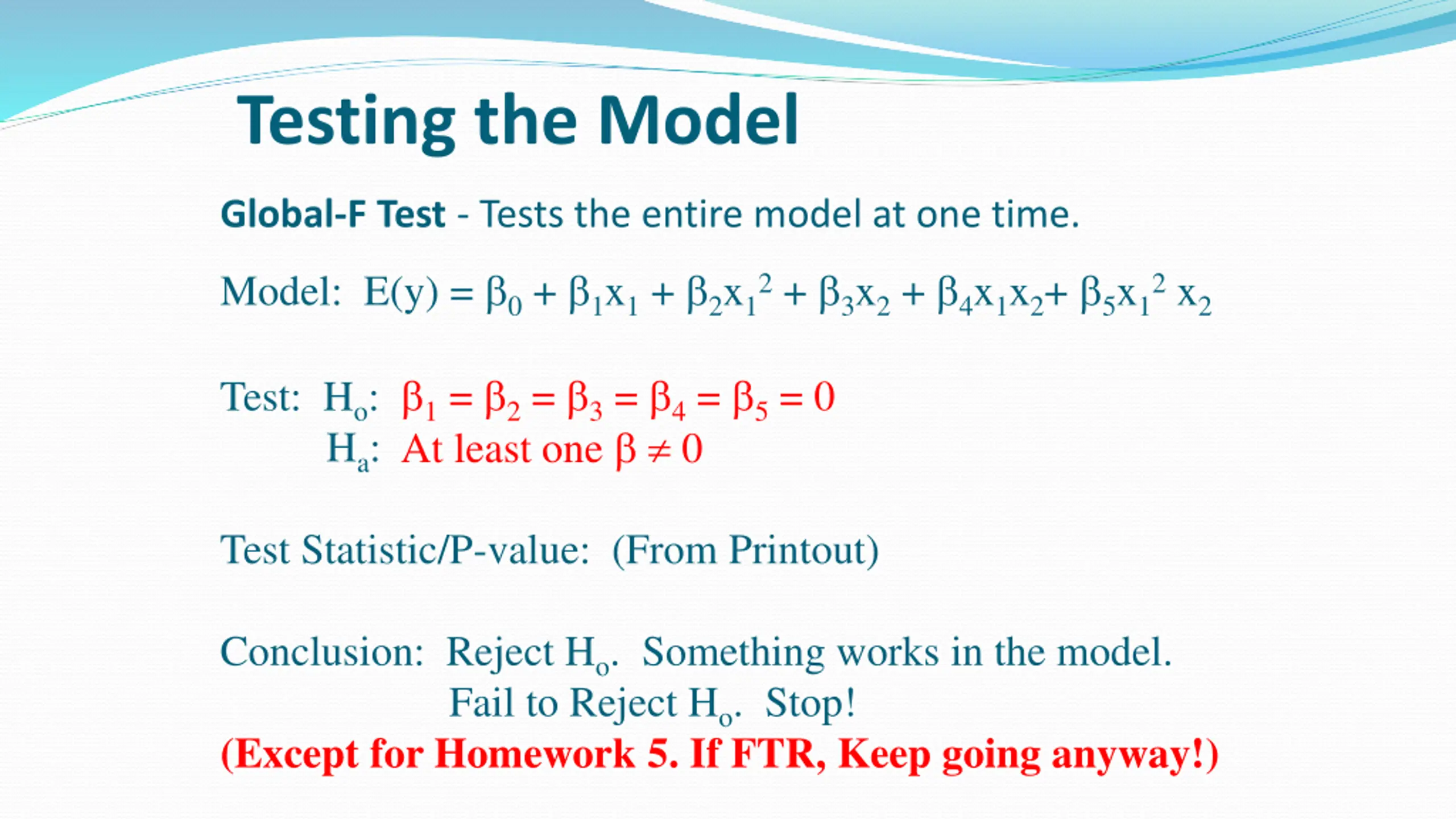 Testing the Model

Global-F Test - Tests the entire model at one time.

Model: $E(y) = \beta_0 + \beta_1 x_1 + \beta_2 x_1^2 + \beta_3 x_2 + \beta_4 x_1 x_2 + \beta_5 x_1^2 x_2$

Test: $H_o$: $\beta_1 = \beta_2 = \beta_3 = \beta_4 = \beta_5 = 0$
$H_a$: At least one $\beta \neq 0$

Test Statistic/P-value: (From Printout)

Conclusion: Reject $H_o$. Something works in the model.
Fail to Reject $H_o$. Stop!
(Except for Homework 5. If FTR, Keep going anyway!)